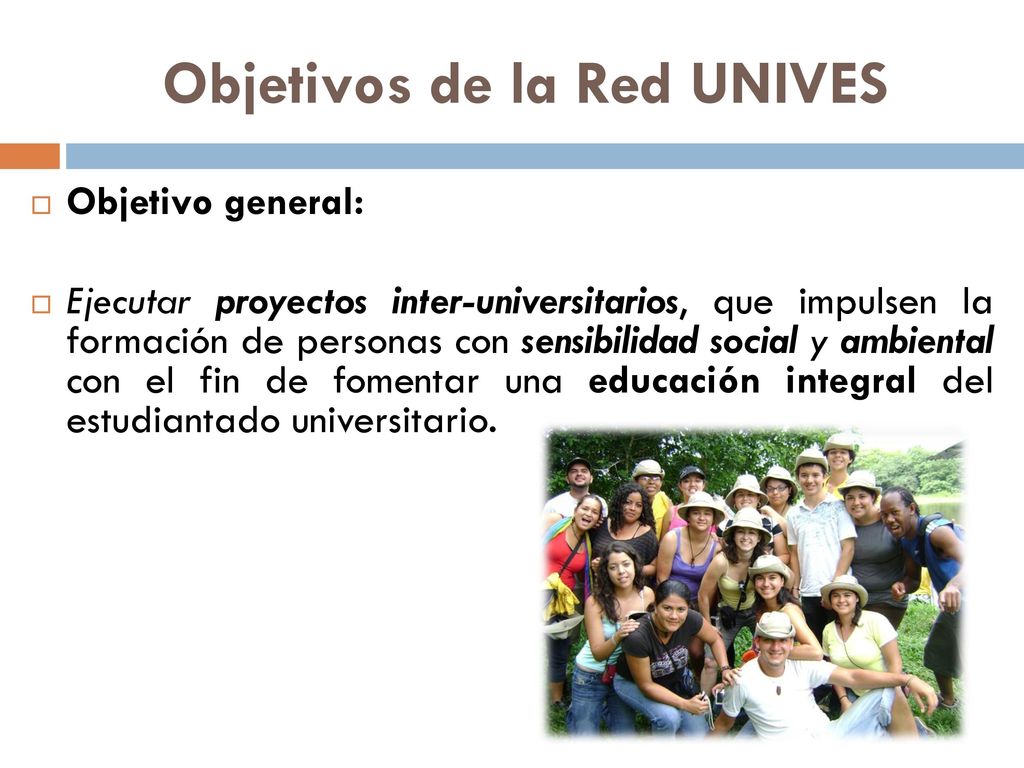 Objetivos de la Red UNIVES

Objetivo general:

Ejecutar proyectos inter-universitarios, que impulsen la formación de personas con sensibilidad social y ambiental con el fin de fomentar una educación integral del estudiantado universitario.